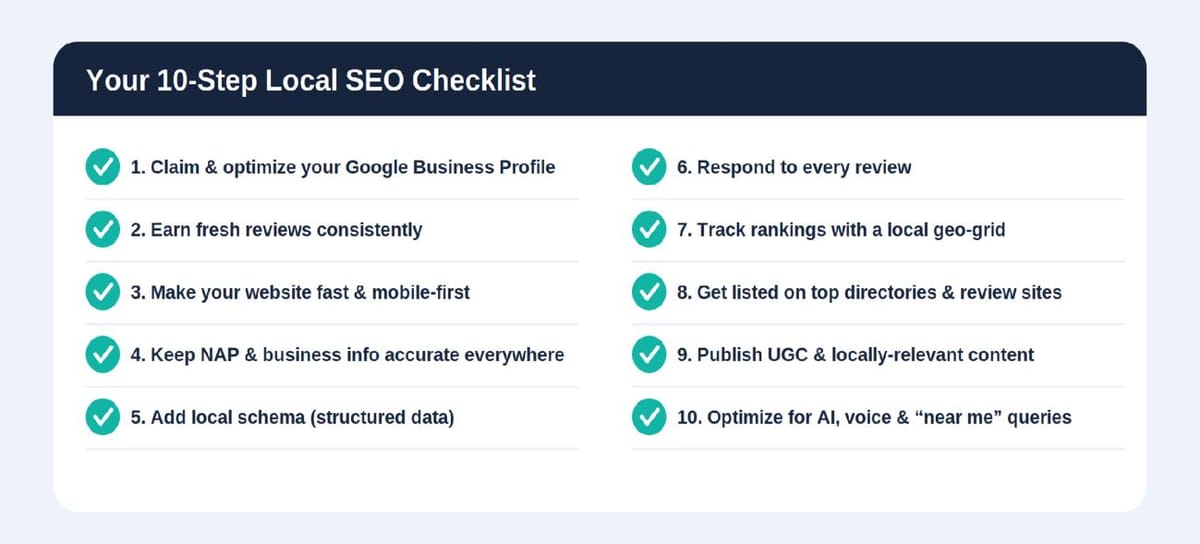 Your 10-Step Local SEO Checklist

1. Claim & optimize your Google Business Profile

2. Earn fresh reviews consistently

3. Make your website fast & mobile-first

4. Keep NAP & business info accurate everywhere

5. Add local schema (structured data)

6. Respond to every review

7. Track rankings with a local geo-grid

8. Get listed on top directories & review sites

9. Publish UGC & locally-relevant content

10. Optimize for AI, voice & “near me” queries